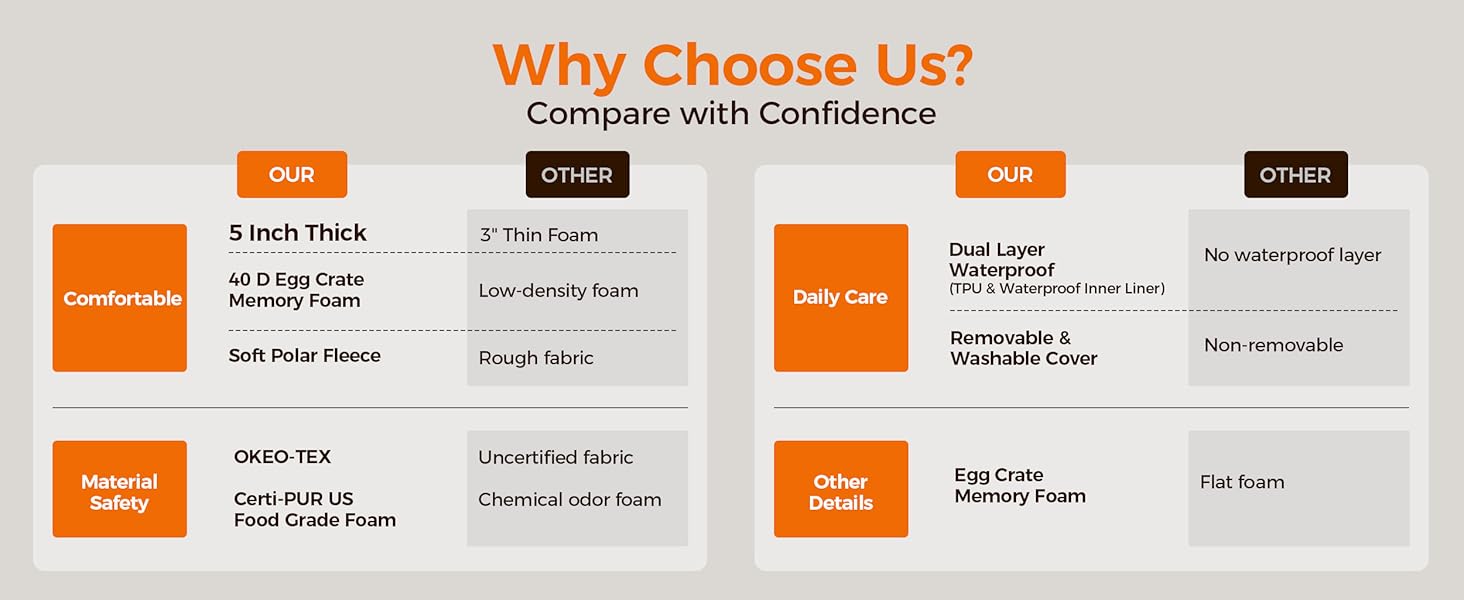 Why Choose Us?
Compare with Confidence

| | OUR | OTHER |
|---|---|---|
| Comfortable | 5 Inch Thick | 3" Thin Foam |
| | 40 D Egg Crate Memory Foam | Low-density foam |
| | Soft Polar Fleece | Rough fabric |
| Material Safety | OKEO-TEX | Uncertified fabric |
| | Certi-PUR US Food Grade Foam | Chemical odor foam |

| | OUR | OTHER |
|---|---|---|
| Daily Care | Dual Layer Waterproof (TPU & Waterproof Inner Liner) | No waterproof layer |
| | Removable & Washable Cover | Non-removable |
| Other Details | Egg Crate Memory Foam | Flat foam |